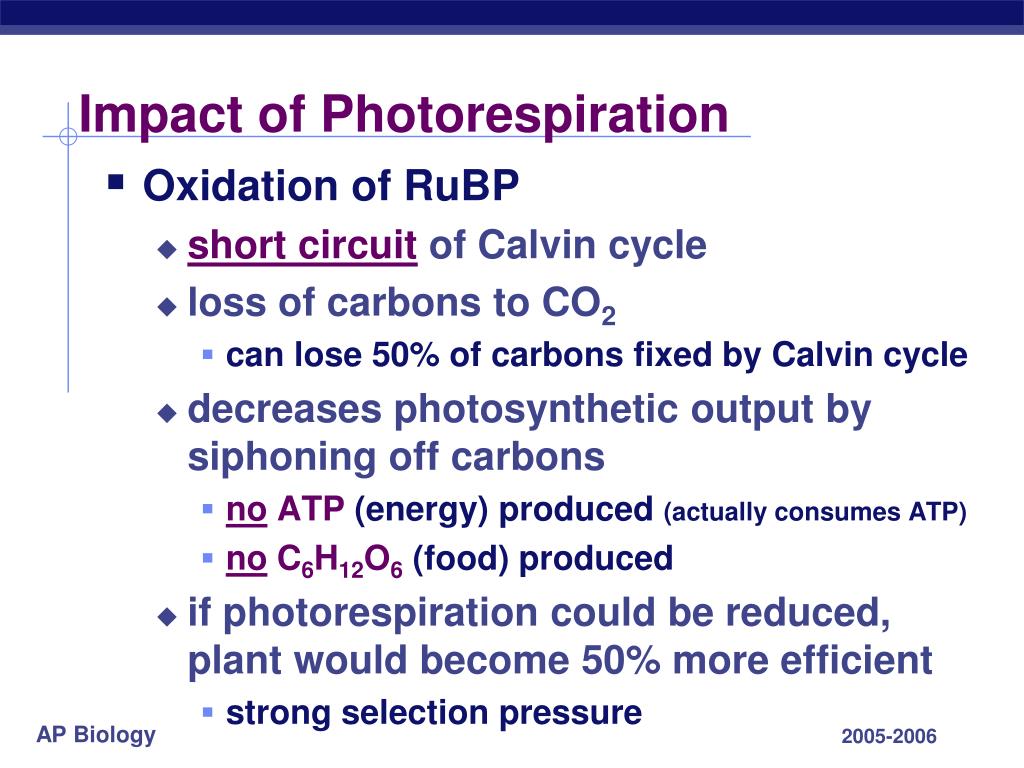 Impact of Photorespiration

Oxidation of RuBP

short circuit of Calvin cycle

loss of carbons to $CO_2$

can lose 50% of carbons fixed by Calvin cycle

decreases photosynthetic output by siphoning off carbons

no ATP (energy) produced (actually consumes ATP)

no $C_6H_{12}O_6$ (food) produced

if photorespiration could be reduced, plant would become 50% more efficient

strong selection pressure

AP Biology

2005-2006